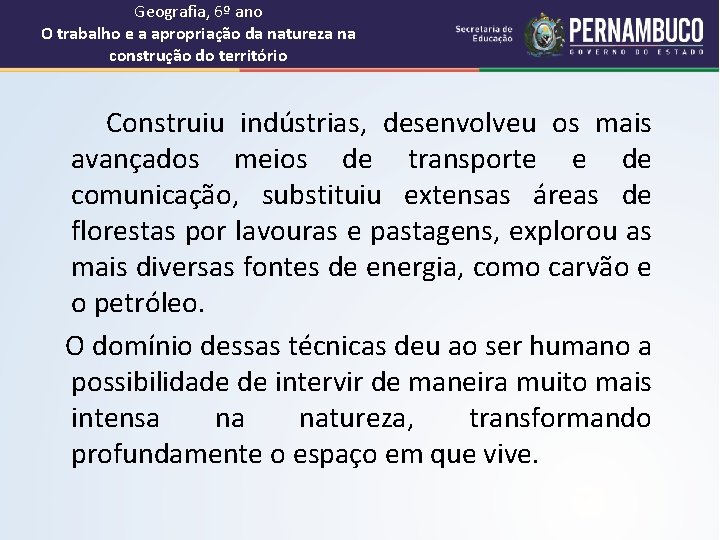 Geografia, 6º ano
O trabalho e a apropriação da natureza na construção do território

Secretaria de Educação
PERNAMBUCO
GOVERNO DO ESTADO

Construiu indústrias, desenvolveu os mais avançados meios de transporte e de comunicação, substituiu extensas áreas de florestas por lavouras e pastagens, explorou as mais diversas fontes de energia, como carvão e o petróleo.

O domínio dessas técnicas deu ao ser humano a possibilidade de intervir de maneira muito mais intensa na natureza, transformando profundamente o espaço em que vive.